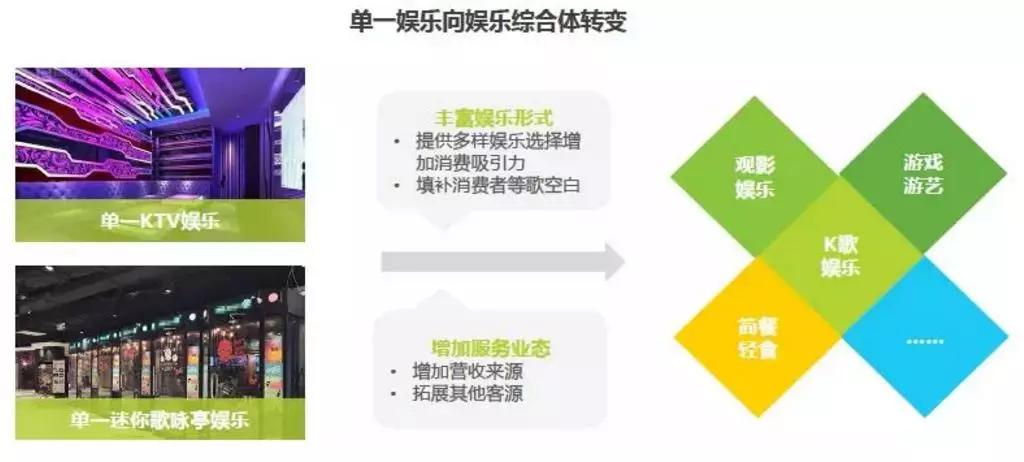 单一娱乐向娱乐综合体转变

单一KTV娱乐

单一迷你歌咏亭娱乐

丰富娱乐形式
• 提供多样娱乐选择增加消费吸引力
• 填补消费者等歌空白

增加服务业态
• 增加营收来源
• 拓展其他客源

观影娱乐

游戏游艺

K歌娱乐

简餐轻食

......